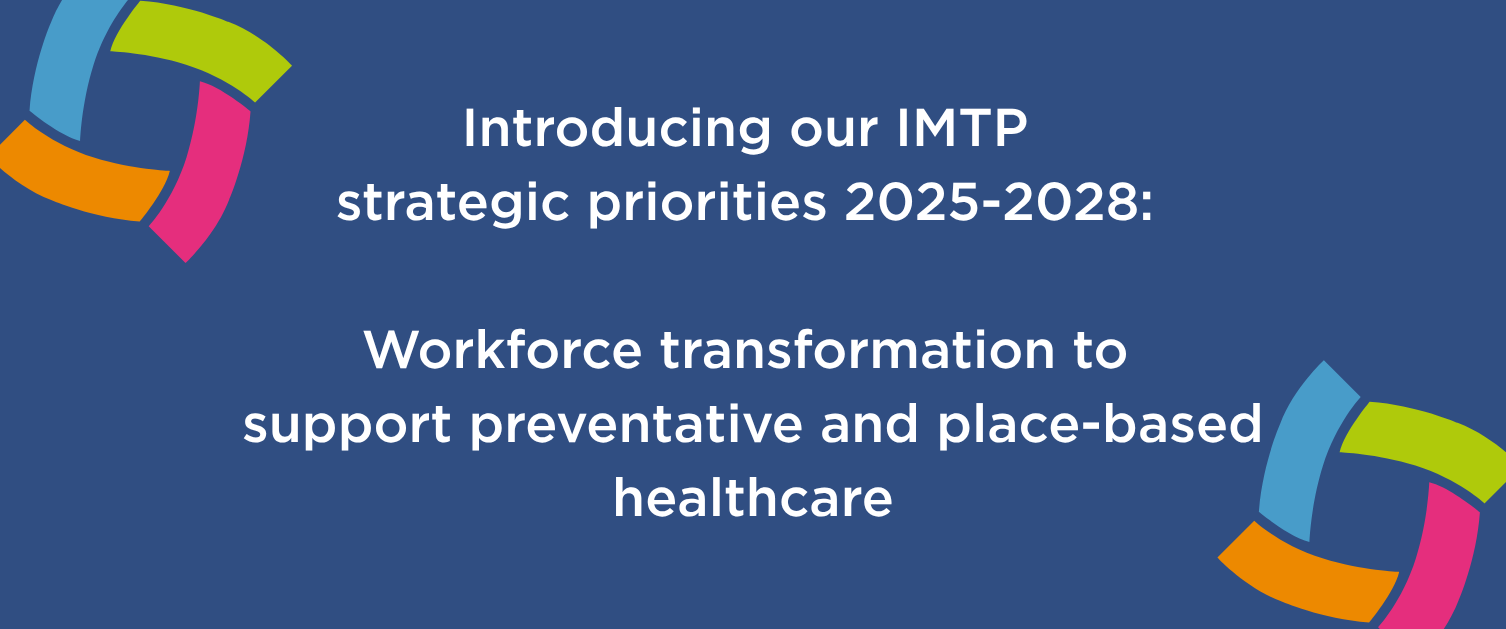 Introducing our IMTP strategic priorities 2025-2028:

Workforce transformation to support preventative and place-based healthcare